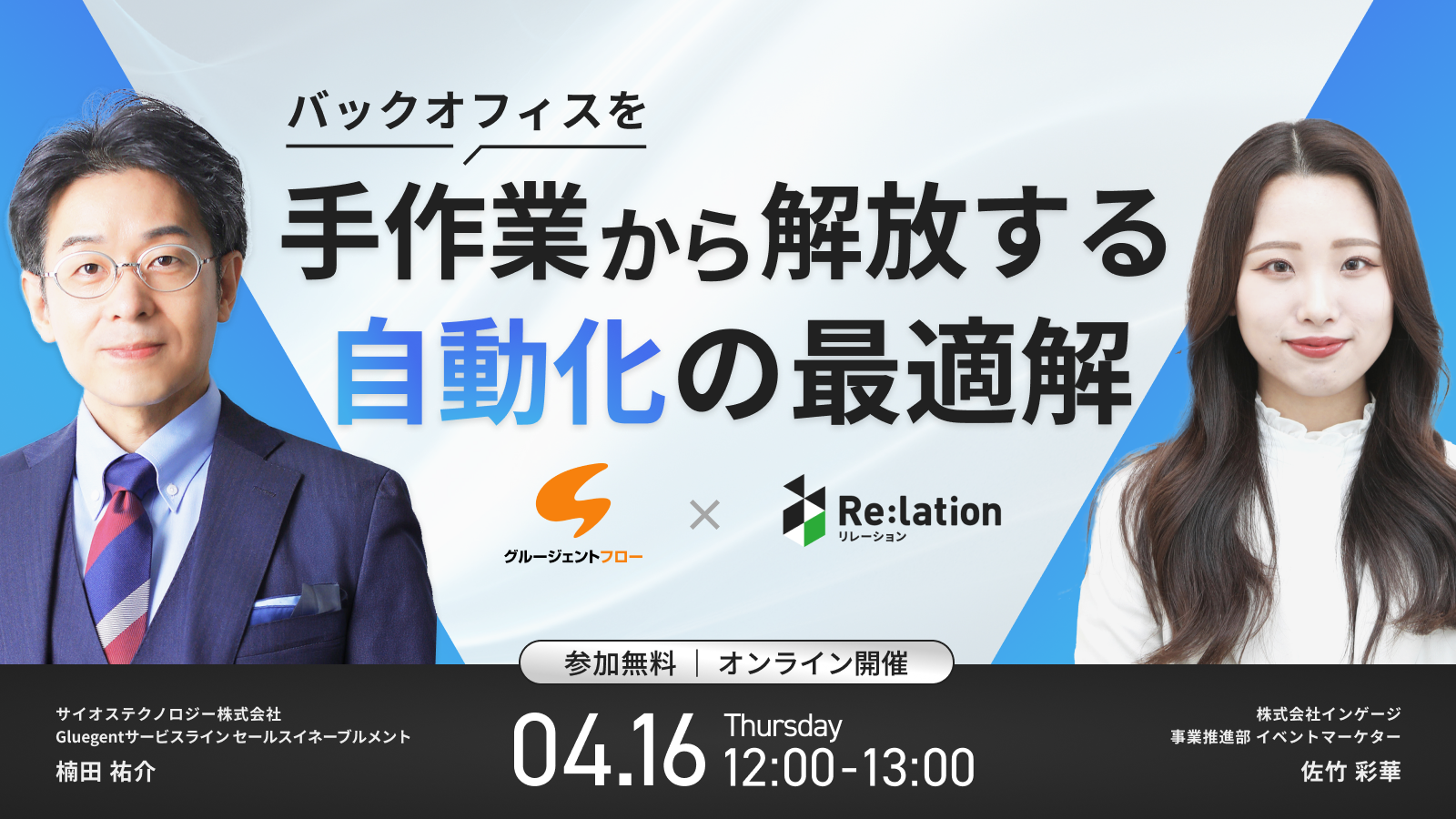 バックオフィスを

手作業から解放する
自動化の最適解

グルージェントフロー × Re:lation リレーション

参加無料 | オンライン開催

サイオステクノロジー株式会社
Gluegentサービスライン セールスイネーブルメント
楠田 祐介

04.16 Thursday
12:00-13:00

株式会社インゲージ
事業推進部 イベントマーケター
佐竹 彩華